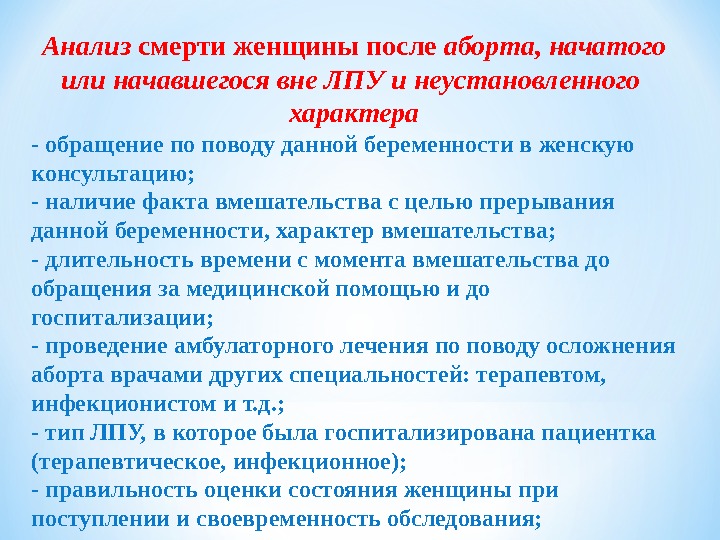 Анализ смерти женщины после аборта, начатого или начавшегося вне ЛПУ и неустановленного характера

- обращение по поводу данной беременности в женскую консультацию;
- наличие факта вмешательства с целью прерывания данной беременности, характер вмешательства;
- длительность времени с момента вмешательства до обращения за медицинской помощью и до госпитализации;
- проведение амбулаторного лечения по поводу осложнения аборта врачами других специальностей: терапевтом, инфекционистом и т.д.;
- тип ЛПУ, в которое была госпитализирована пациентка (терапевтическое, инфекционное);
- правильность оценки состояния женщины при поступлении и своевременность обследования;